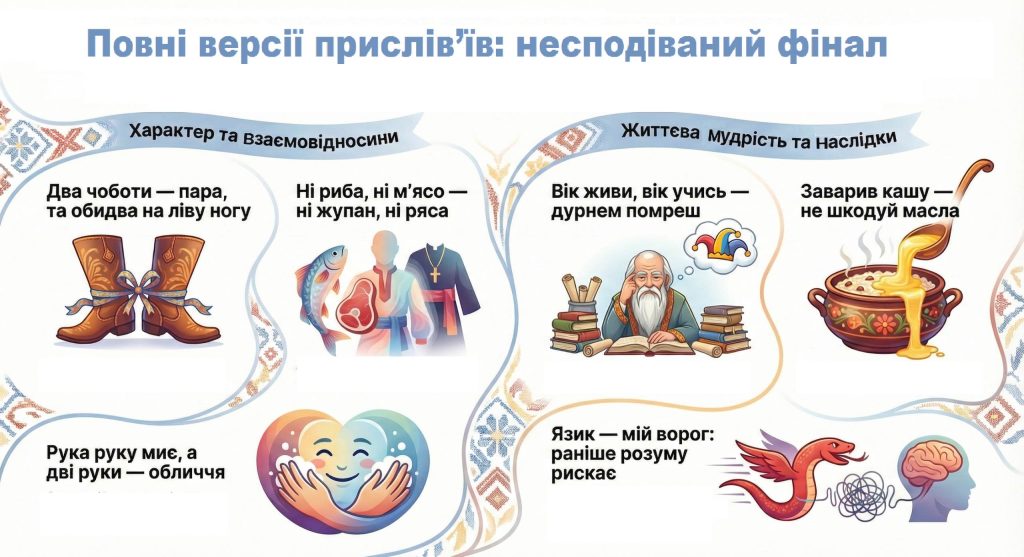 Повні версії прислів'їв: несподіваний фінал

Характер та взаємовідносини

Два чоботи — пара, та обидва на ліву ногу

Ні риба, ні м'ясо — ні жупан, ні ряса

Рука руку миє, а дві руки — обличчя

Життєва мудрість та наслідки

Вік живи, вік учись — дурнем помреш

Заварив кашу — не шкодуй масла

Язик — мій ворог: раніше розуму рискає